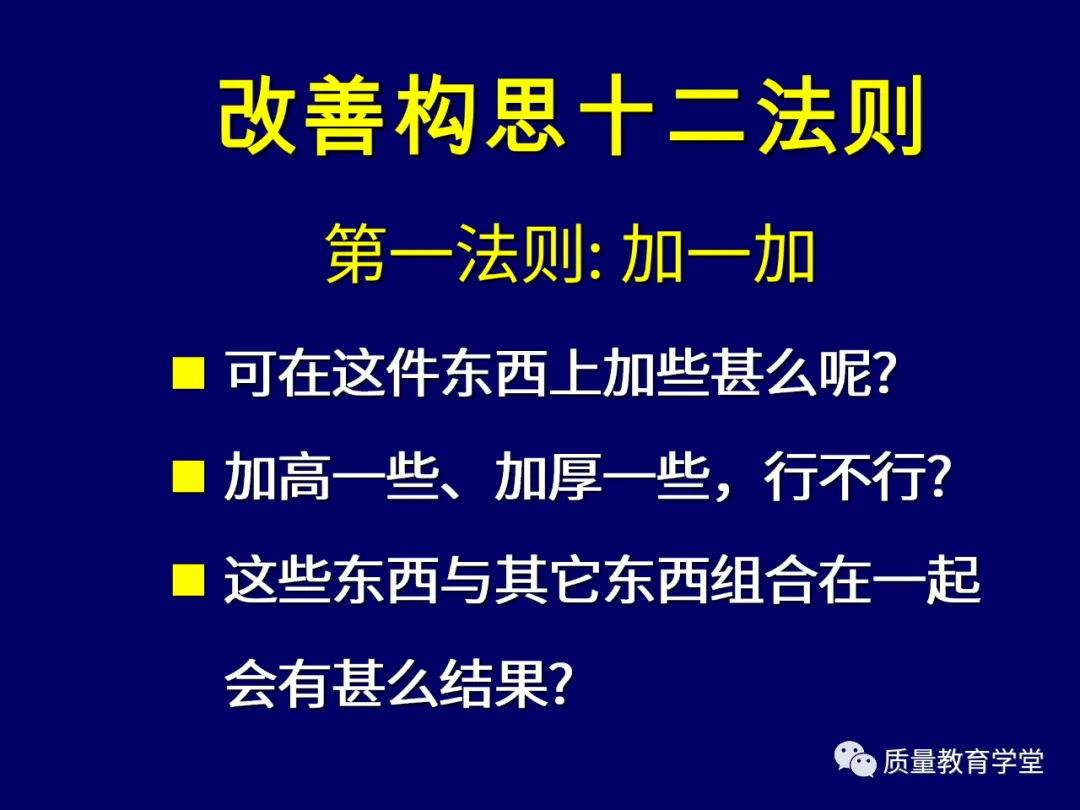 改善构思十二法则

第一法则: 加一加

■ 可在这件东西上加些甚么呢?

■ 加高一些、加厚一些，行不行?

■ 这些东西与其它东西组合在一起会有甚么结果?

质量教育学堂